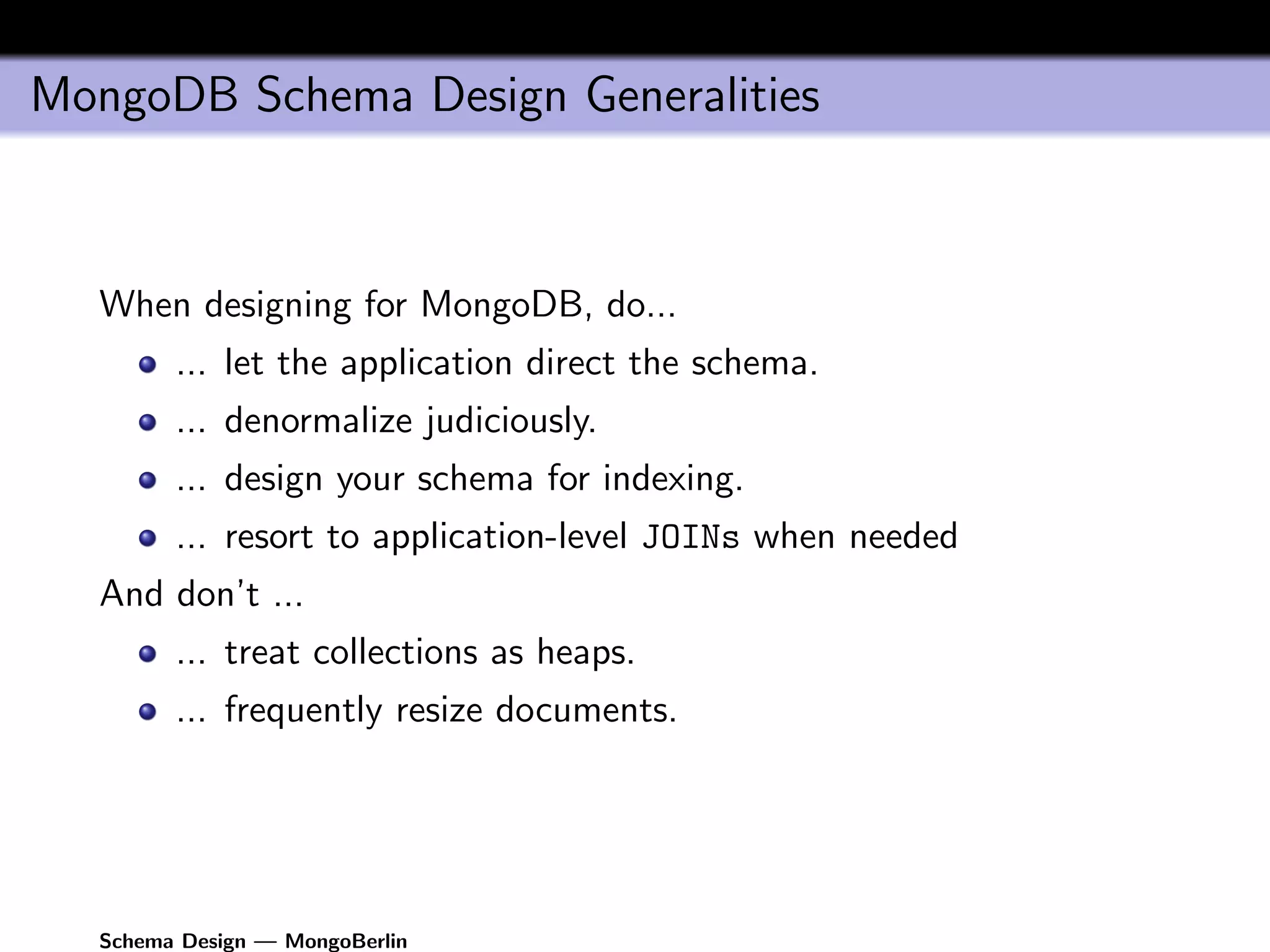 MongoDB Schema Design Generalities

When designing for MongoDB, do...

- ... let the application direct the schema.
- ... denormalize judiciously.
- ... design your schema for indexing.
- ... resort to application-level JOINs when needed

And don't ...

- ... treat collections as heaps.
- ... frequently resize documents.

Schema Design — MongoBerlin